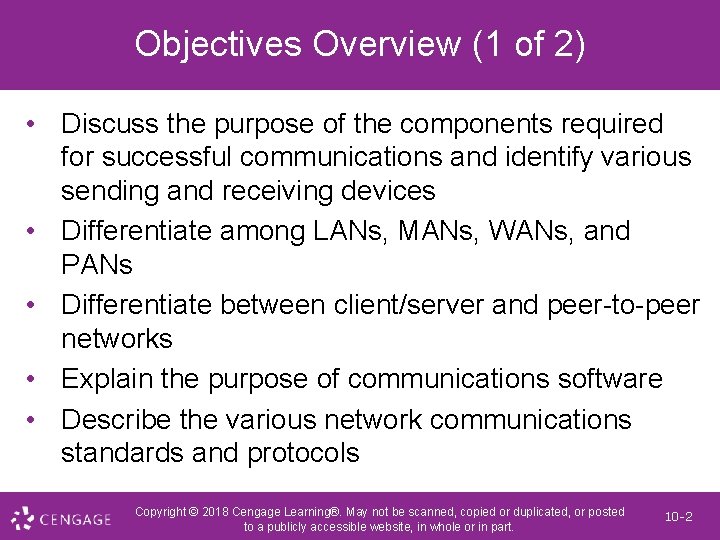 Objectives Overview (1 of 2)

• Discuss the purpose of the components required for successful communications and identify various sending and receiving devices
• Differentiate among LANs, MANs, WANs, and PANs
• Differentiate between client/server and peer-to-peer networks
• Explain the purpose of communications software
• Describe the various network communications standards and protocols

CENGAGE

Copyright © 2018 Cengage Learning®. May not be scanned, copied or duplicated, or posted to a publicly accessible website, in whole or in part.

10-2